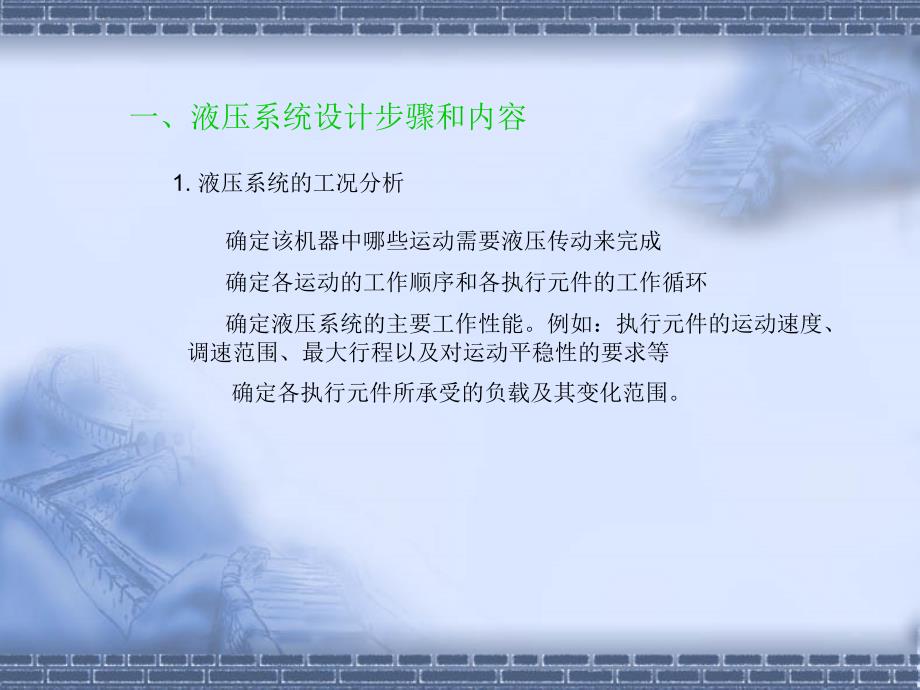 一、液压系统设计步骤和内容

1. 液压系统的工况分析

确定该机器中哪些运动需要液压传动来完成

确定各运动的工作顺序和各执行元件的工作循环

确定液压系统的主要工作性能。例如：执行元件的运动速度、调速范围、最大行程以及对运动平稳性的要求等

确定各执行元件所承受的负载及其变化范围。